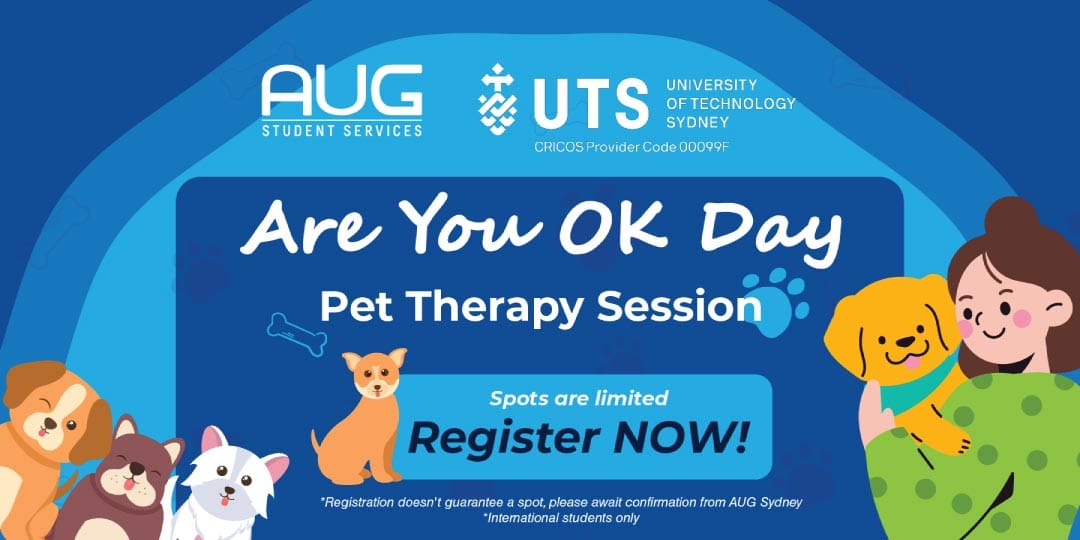 AUG
STUDENT SERVICES

UTS UNIVERSITY OF TECHNOLOGY SYDNEY
CRICOS Provider Code 00099F

Are You OK Day
Pet Therapy Session

Spots are limited
Register NOW!

*Registration doesn't guarantee a spot, please await confirmation from AUG Sydney
*International students only